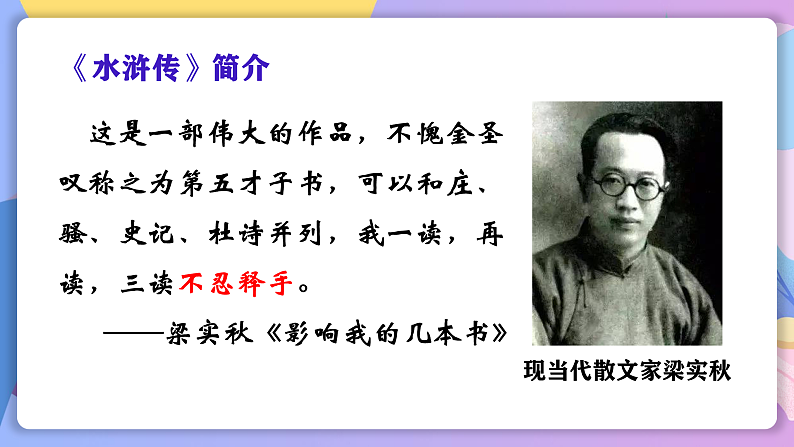 《水浒传》简介

这是一部伟大的作品，不愧金圣叹称之为第五才子书，可以和庄、骚、史记、杜诗并列，我一读，再读，三读不忍释手。

——梁实秋《影响我的几本书》

现当代散文家梁实秋